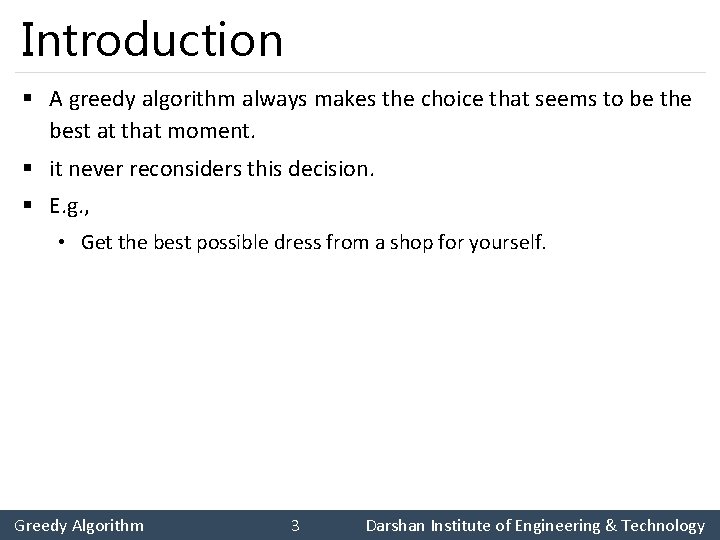 Introduction

▪ A greedy algorithm always makes the choice that seems to be the best at that moment.

▪ it never reconsiders this decision.

▪ E.g.,

• Get the best possible dress from a shop for yourself.

Greedy Algorithm 3 Darshan Institute of Engineering & Technology